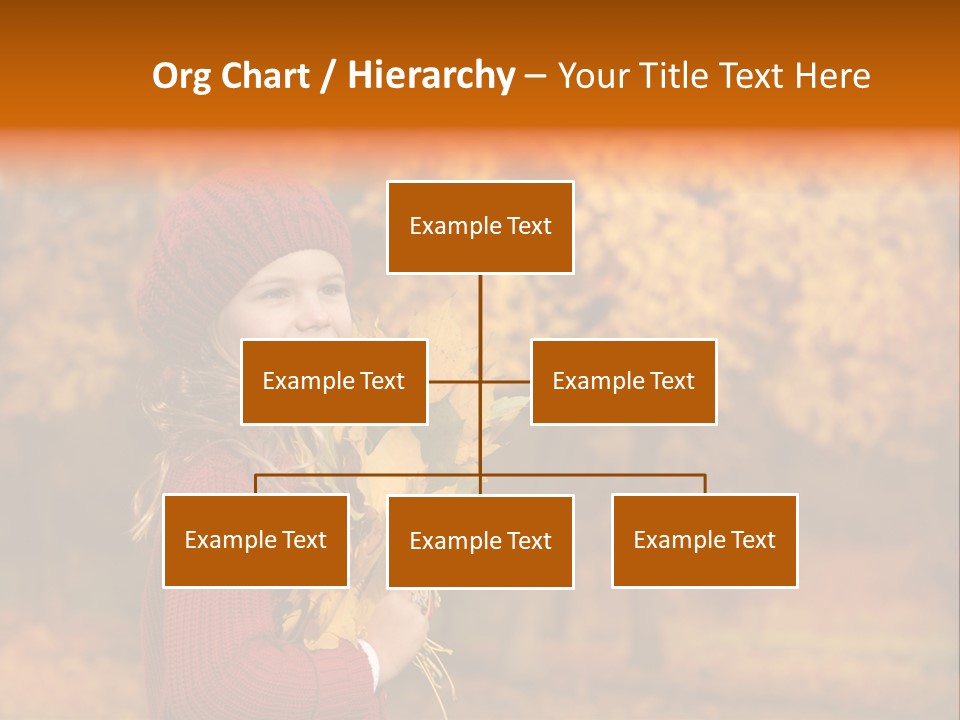 Org Chart / Hierarchy – Your Title Text Here

Example Text

Example Text

Example Text

Example Text

Example Text

Example Text